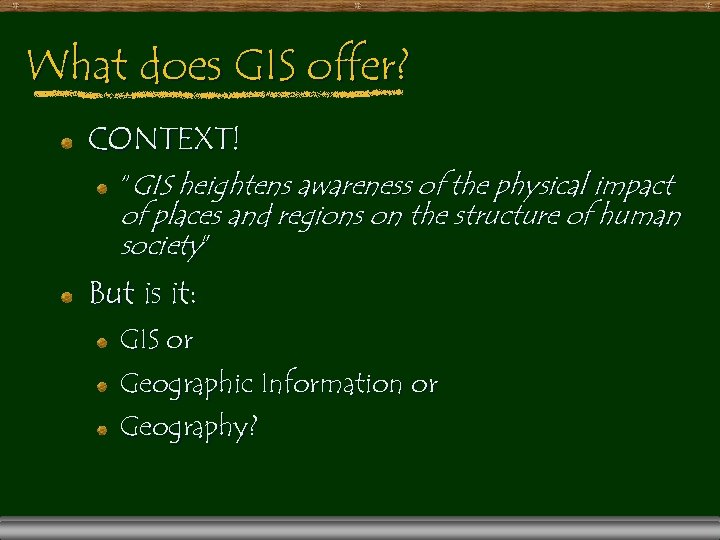 What does GIS offer?

CONTEXT!

"GIS heightens awareness of the physical impact of places and regions on the structure of human society"

But is it:

GIS or

Geographic Information or

Geography?